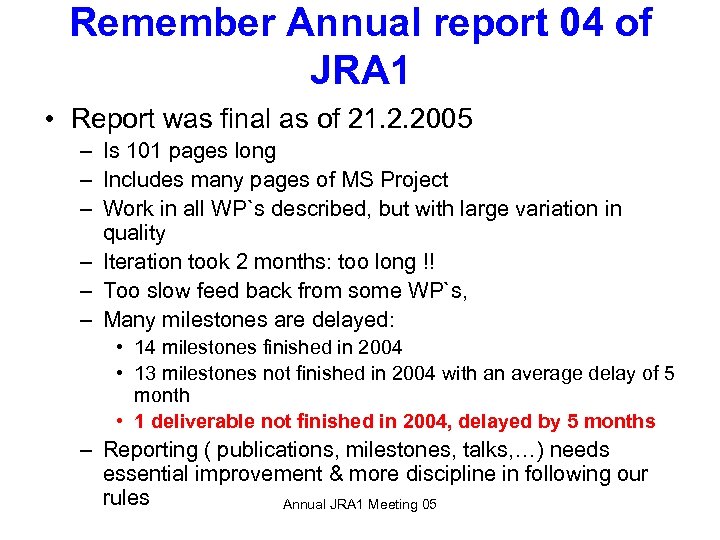 Remember Annual report 04 of JRA1

• Report was final as of 21.2.2005
– Is 101 pages long
– Includes many pages of MS Project
– Work in all WP`s described, but with large variation in quality
– Iteration took 2 months: too long !!
– Too slow feed back from some WP`s,
– Many milestones are delayed:
• 14 milestones finished in 2004
• 13 milestones not finished in 2004 with an average delay of 5 month
• 1 deliverable not finished in 2004, delayed by 5 months
– Reporting ( publications, milestones, talks,…) needs essential improvement & more discipline in following our rules

Annual JRA1 Meeting 05